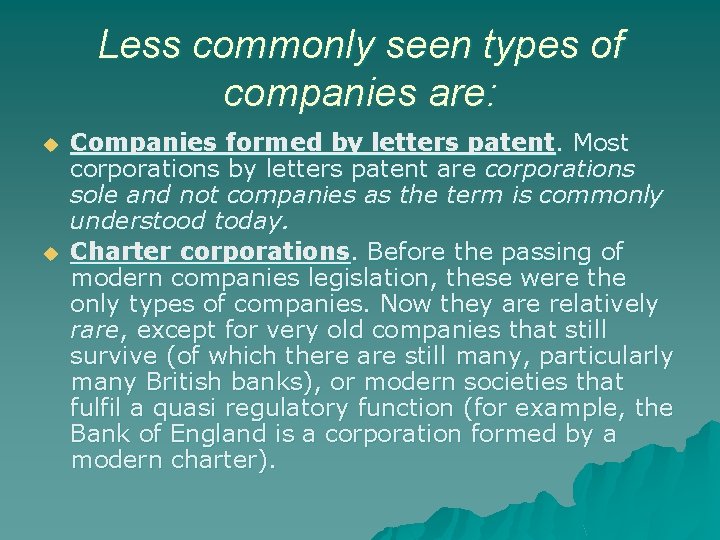 Less commonly seen types of companies are:

Companies formed by letters patent. Most corporations by letters patent are corporations sole and not companies as the term is commonly understood today.

Charter corporations. Before the passing of modern companies legislation, these were the only types of companies. Now they are relatively rare, except for very old companies that still survive (of which there are still many, particularly many British banks), or modern societies that fulfil a quasi regulatory function (for example, the Bank of England is a corporation formed by a modern charter).